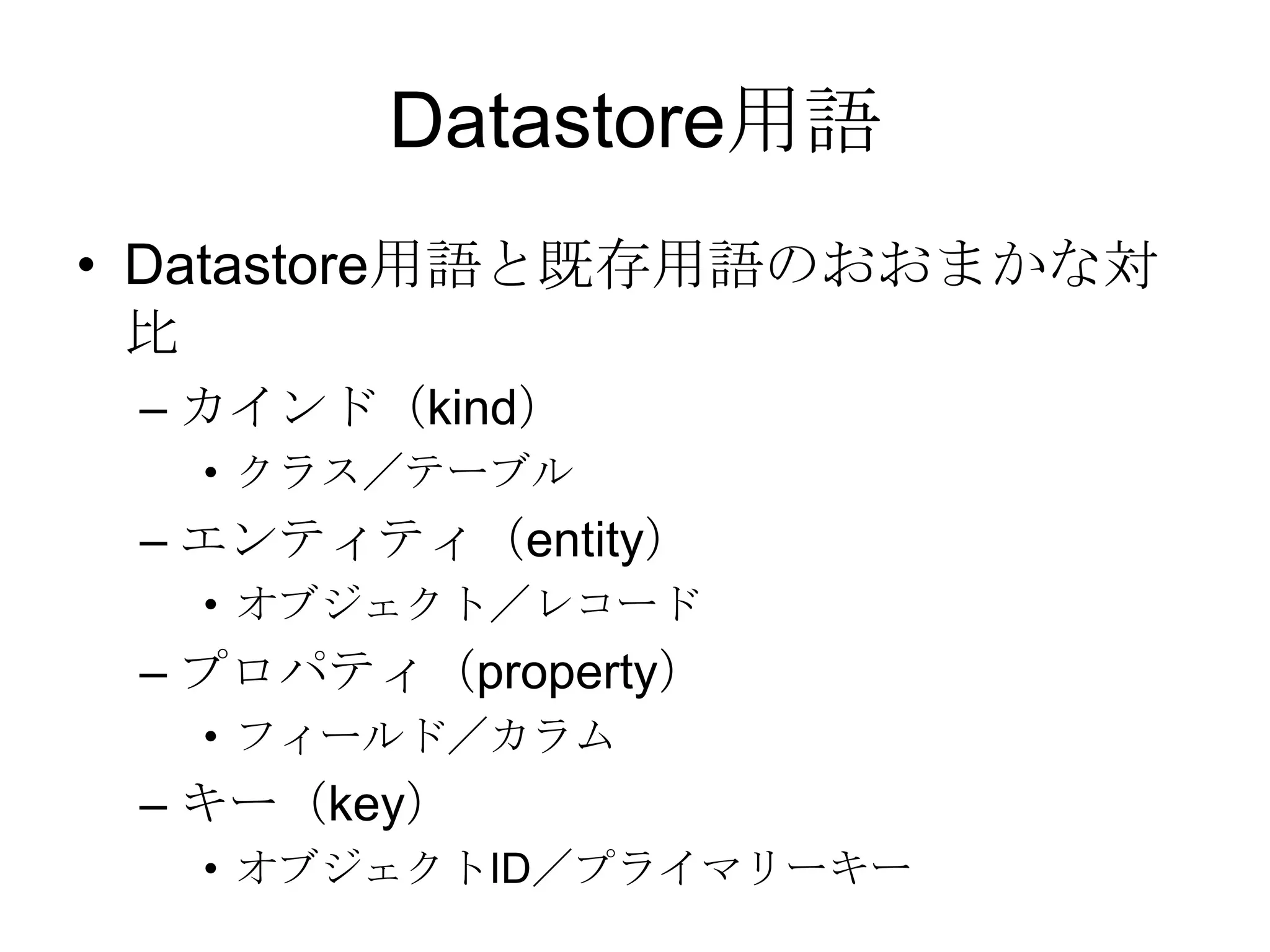 Datastore用語

• Datastore用語と既存用語のおおまかな対比
– カインド（kind）
• クラス／テーブル
– エンティティ（entity）
• オブジェクト／レコード
– プロパティ（property）
• フィールド／カラム
– キー（key）
• オブジェクトID／プライマリーキー